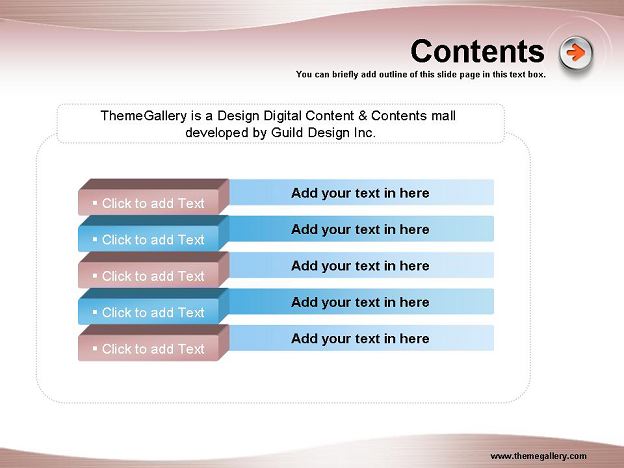 Contents

You can briefly add outline of this slide page in this text box.

ThemeGallery is a Design Digital Content & Contents mall developed by Guild Design Inc.

▪ Click to add Text
Add your text in here

▪ Click to add Text
Add your text in here

▪ Click to add Text
Add your text in here

▪ Click to add Text
Add your text in here

▪ Click to add Text
Add your text in here

www.themegallery.com